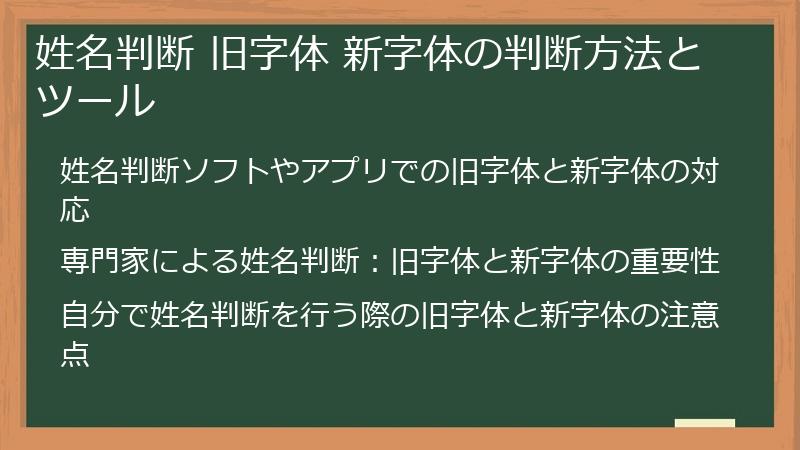 姓名判断 旧字体 新字体の判断方法とツール

姓名判断ソフトやアプリでの旧字体と新字体の対応

専門家による姓名判断：旧字体と新字体の重要性

自分で姓名判断を行う際の旧字体と新字体の注意点